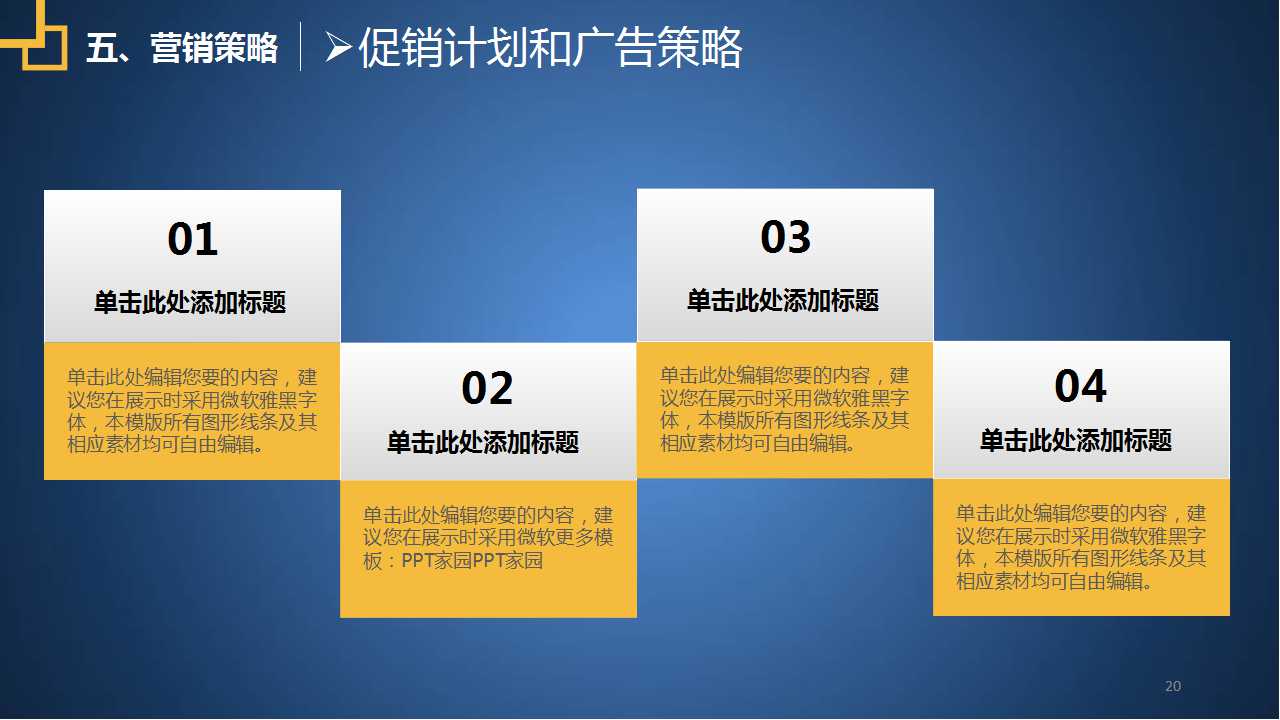 五、营销策略

➢促销计划和广告策略

01

单击此处添加标题

单击此处编辑您要的内容，建议您在展示时采用微软雅黑字体，本模版所有图形线条及其相应素材均可自由编辑。

02

单击此处添加标题

单击此处编辑您要的内容，建议您在展示时采用微软更多模板：PPT家园PPT家园

03

单击此处添加标题

单击此处编辑您要的内容，建议您在展示时采用微软雅黑字体，本模版所有图形线条及其相应素材均可自由编辑。

04

单击此处添加标题

单击此处编辑您要的内容，建议您在展示时采用微软雅黑字体，本模版所有图形线条及其相应素材均可自由编辑。

20